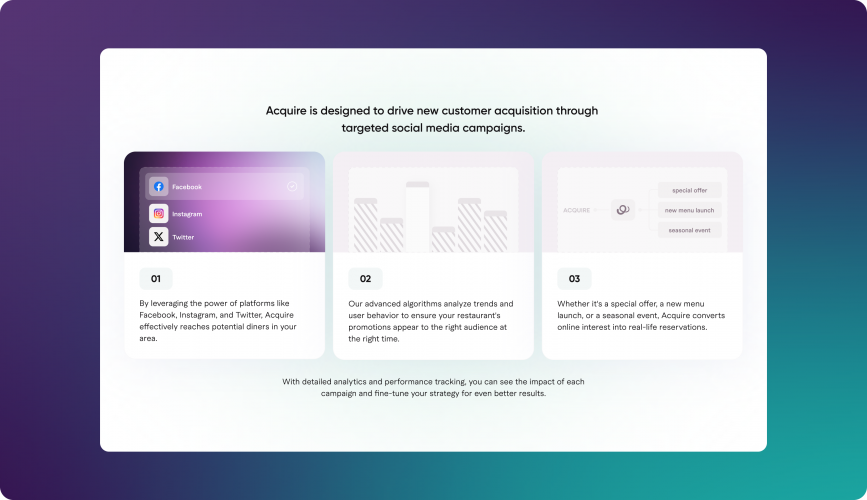 Acquire is designed to drive new customer acquisition through targeted social media campaigns.

Facebook

Instagram

Twitter

01

By leveraging the power of platforms like Facebook, Instagram, and Twitter, Acquire effectively reaches potential diners in your area.

02

Our advanced algorithms analyze trends and user behavior to ensure your restaurant's promotions appear to the right audience at the right time.

ACQUIRE

special offer

new menu launch

seasonal event

03

Whether it's a special offer, a new menu launch, or a seasonal event, Acquire converts online interest into real-life reservations.

With detailed analytics and performance tracking, you can see the impact of each campaign and fine-tune your strategy for even better results.